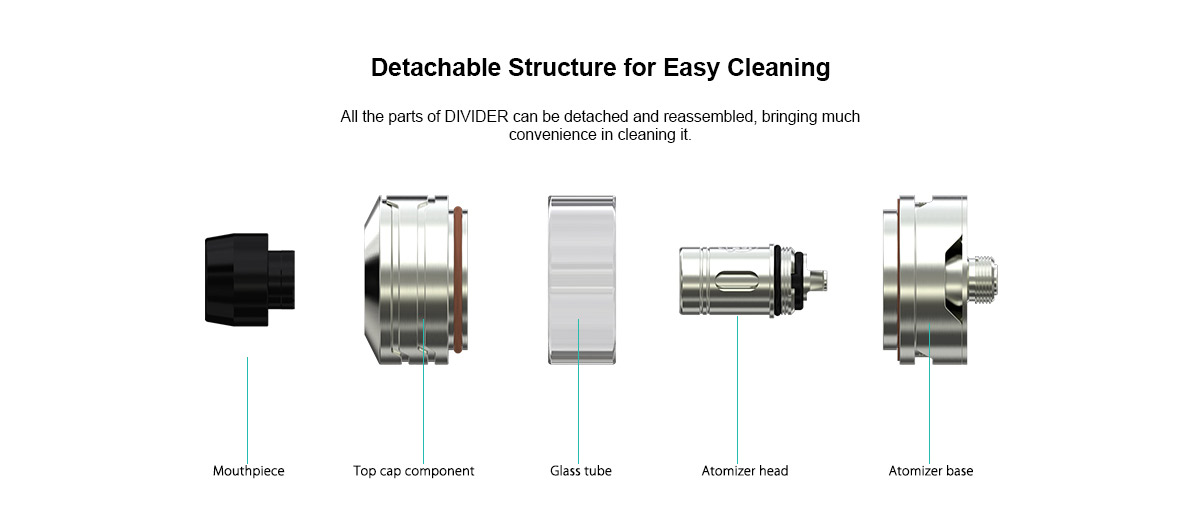 Detachable Structure for Easy Cleaning

All the parts of DIVIDER can be detached and reassembled, bringing much convenience in cleaning it.

Mouthpiece

Top cap component

Glass tube

Atomizer head

Atomizer base